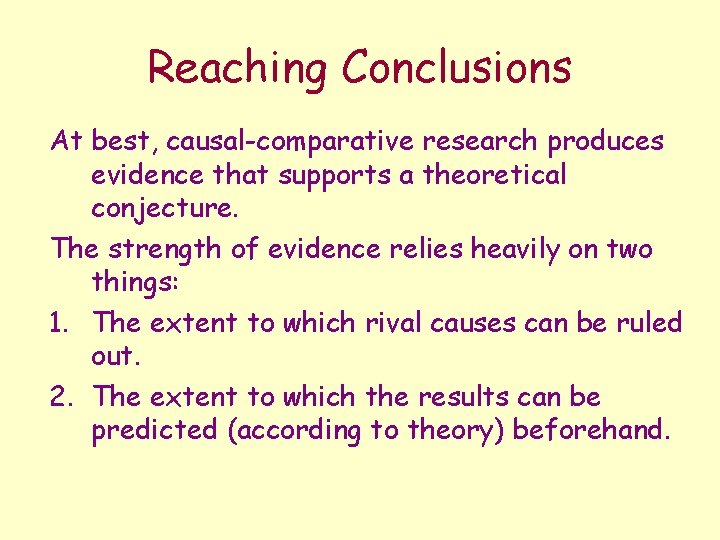 Reaching Conclusions

At best, causal-comparative research produces evidence that supports a theoretical conjecture.

The strength of evidence relies heavily on two things:

1. The extent to which rival causes can be ruled out.
2. The extent to which the results can be predicted (according to theory) beforehand.